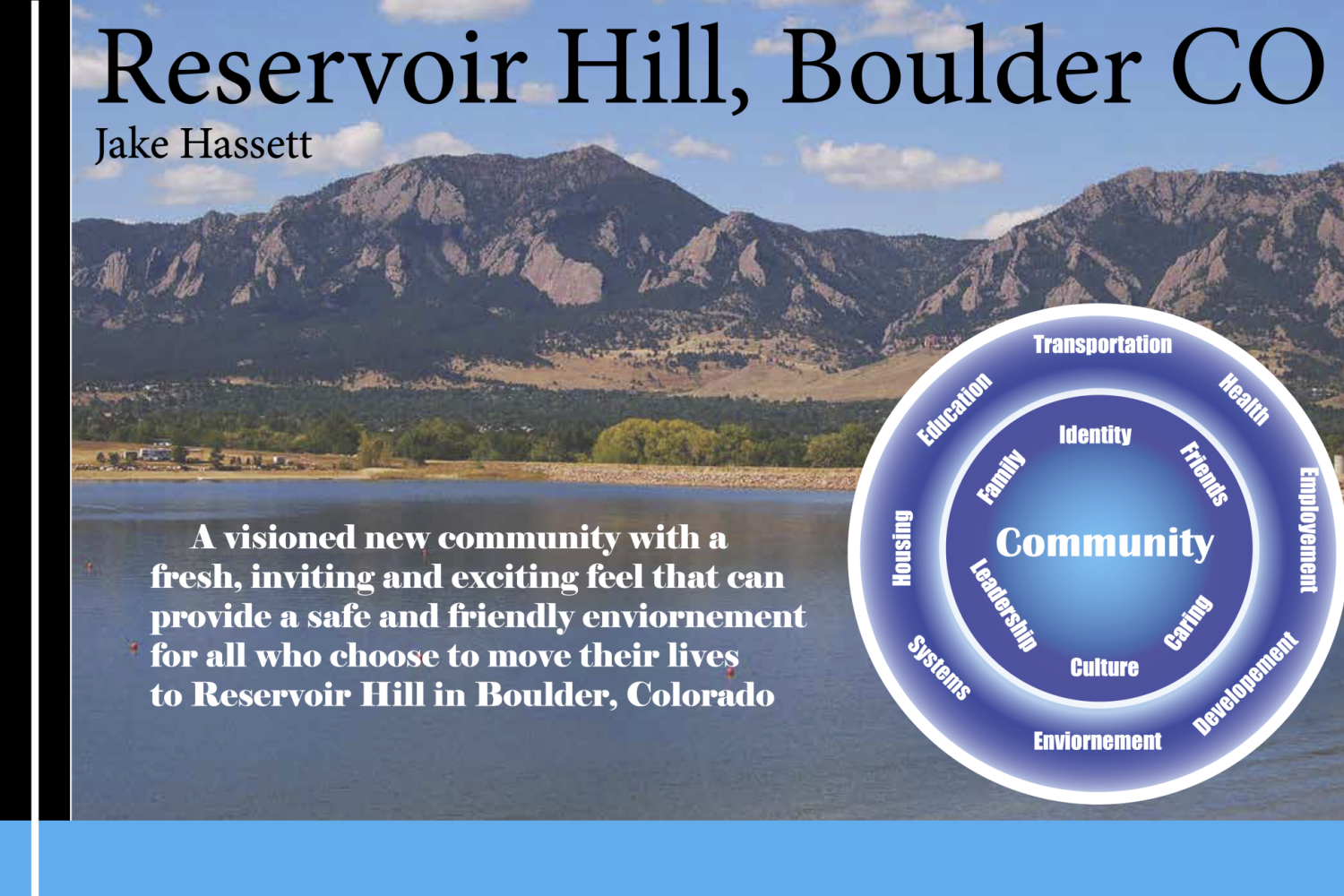 Reservoir Hill, Boulder CO

Jake Hassett

A visioned new community with a fresh, inviting and exciting feel that can provide a safe and friendly enviornement for all who choose to move their lives to Reservoir Hill in Boulder, Colorado

Transportation

Health

Employement

Developement

Enviornement

Systems

Housing

Education

Identity

Friends

Caring

Culture

Leadership

Family

Community